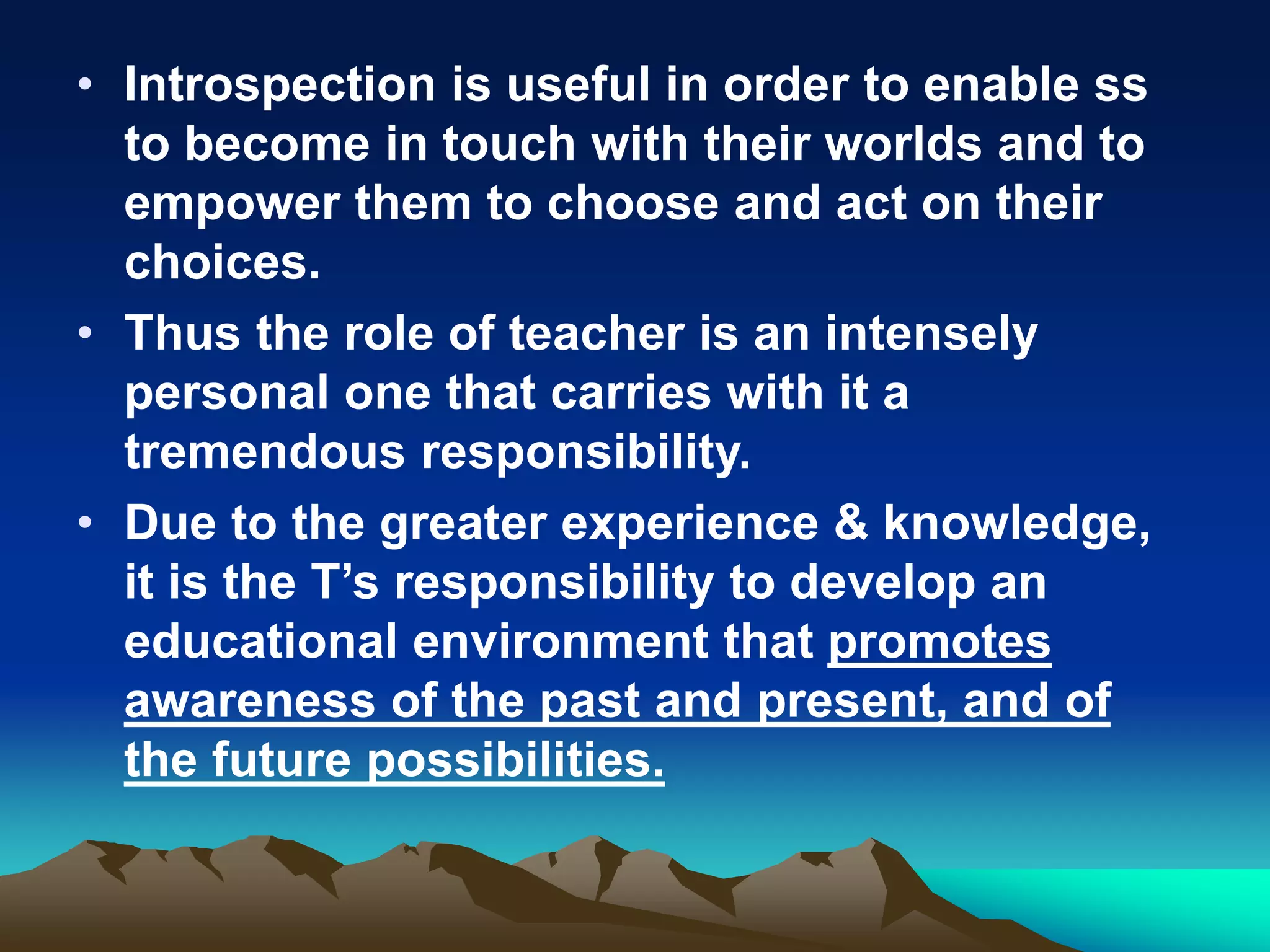 • Introspection is useful in order to enable ss to become in touch with their worlds and to empower them to choose and act on their choices.

• Thus the role of teacher is an intensely personal one that carries with it a tremendous responsibility.

• Due to the greater experience & knowledge, it is the T’s responsibility to develop an educational environment that promotes awareness of the past and present, and of the future possibilities.